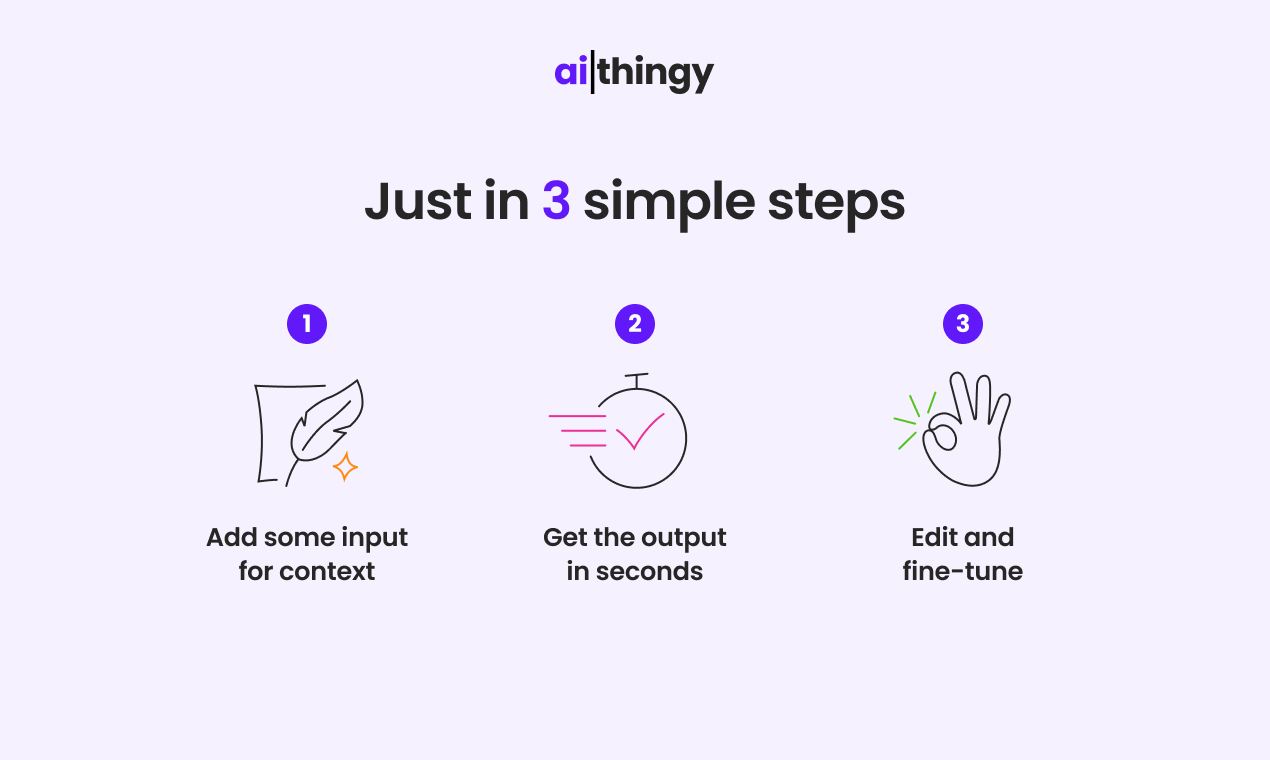 ai|thingy

Just in 3 simple steps

1
Add some input for context

2
Get the output in seconds

3
Edit and fine-tune